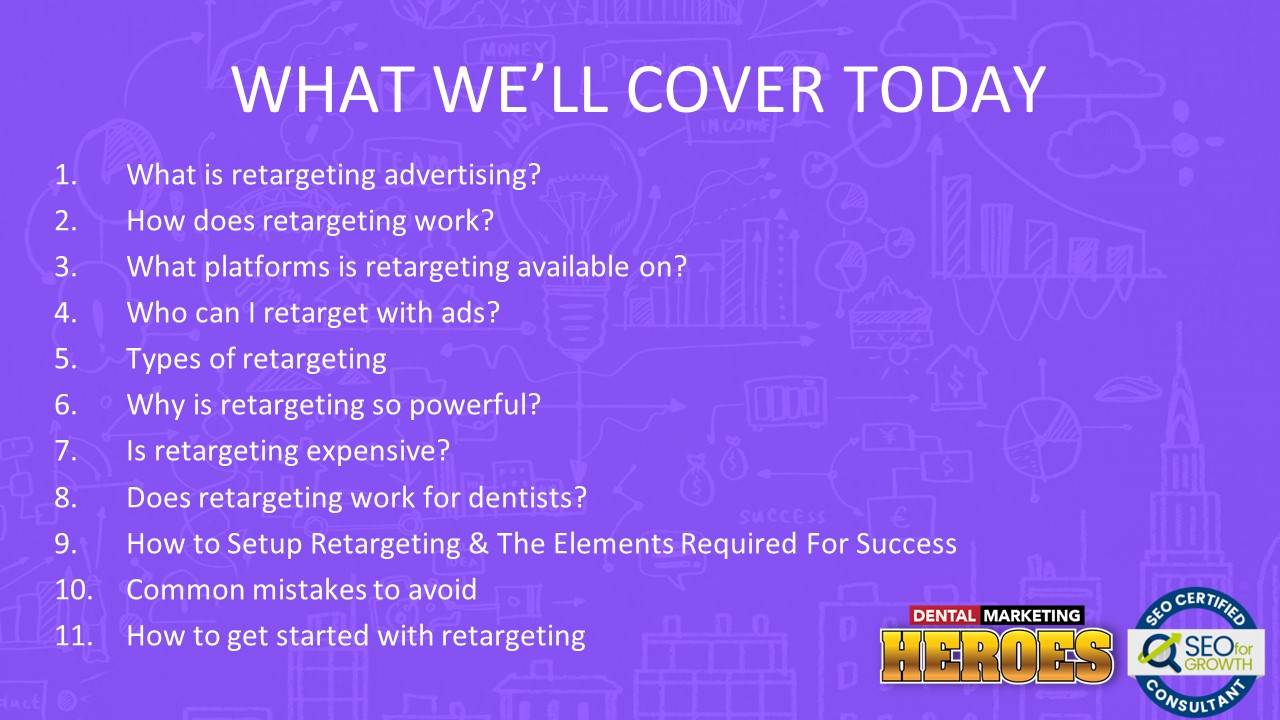 WHAT WE'LL COVER TODAY

1. What is retargeting advertising?
2. How does retargeting work?
3. What platforms is retargeting available on?
4. Who can I retarget with ads?
5. Types of retargeting
6. Why is retargeting so powerful?
7. Is retargeting expensive?
8. Does retargeting work for dentists?
9. How to Setup Retargeting & The Elements Required For Success
10. Common mistakes to avoid
11. How to get started with retargeting

DENTAL MARKETING HEROES

SEO CERTIFIED SEO for GROWTH CONSULTANT